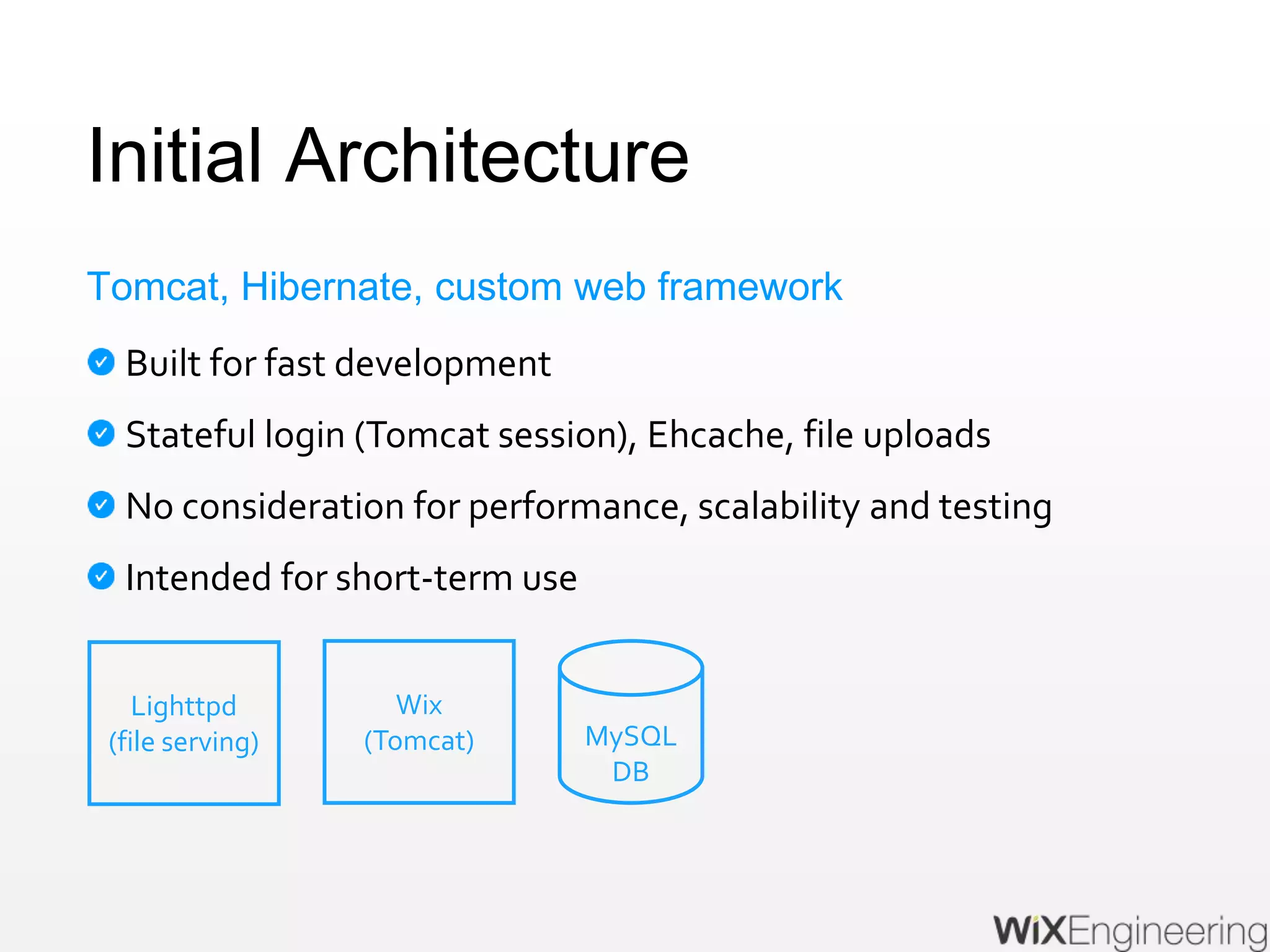 Initial Architecture

Tomcat, Hibernate, custom web framework

Built for fast development

Stateful login (Tomcat session), Ehcache, file uploads

No consideration for performance, scalability and testing

Intended for short-term use

Lighttpd (file serving)

Wix (Tomcat)

MySQL DB

WiXEngineering